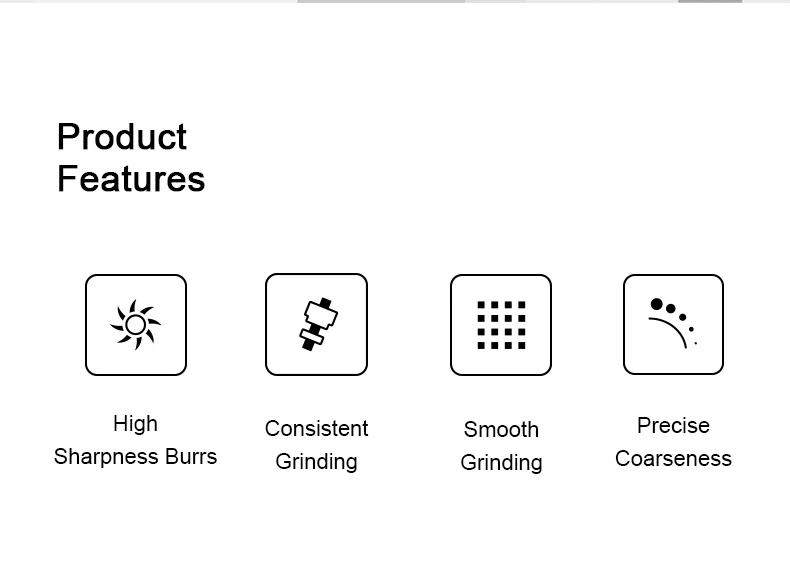 Product
Features

High
Sharpness Burrs

Consistent
Grinding

Smooth
Grinding

Precise
Coarseness